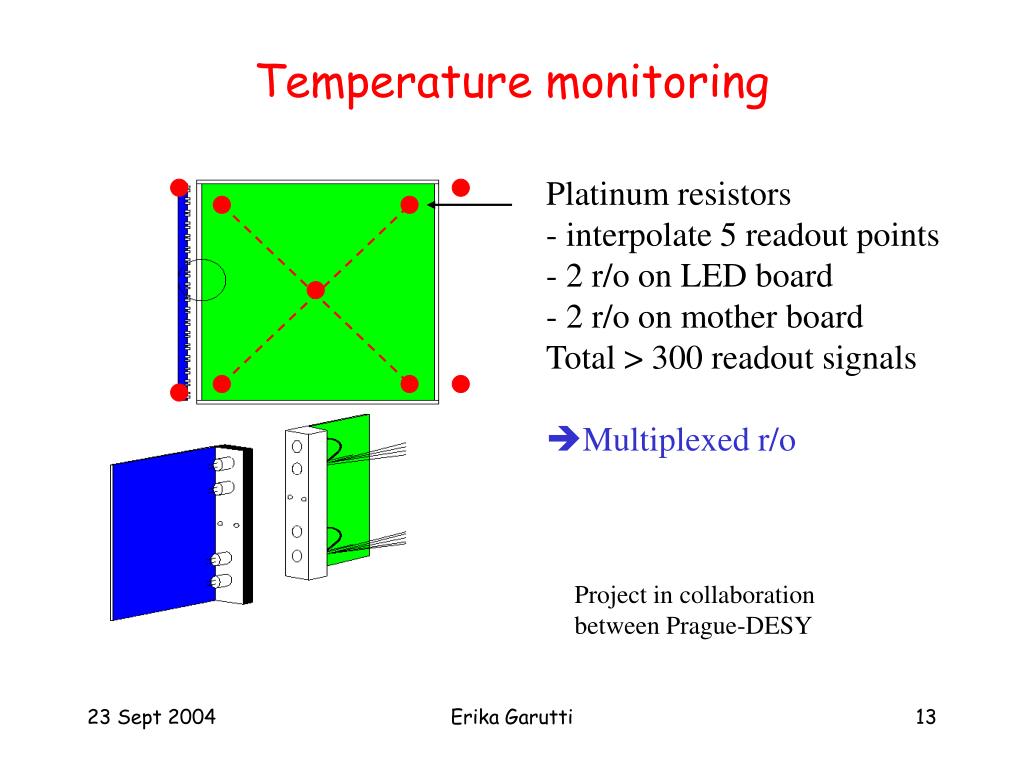 Temperature monitoring

Platinum resistors
- interpolate 5 readout points
- 2 r/o on LED board
- 2 r/o on mother board
Total > 300 readout signals

➔Multiplexed r/o

Project in collaboration between Prague-DESY

23 Sept 2004

Erika Garutti

13